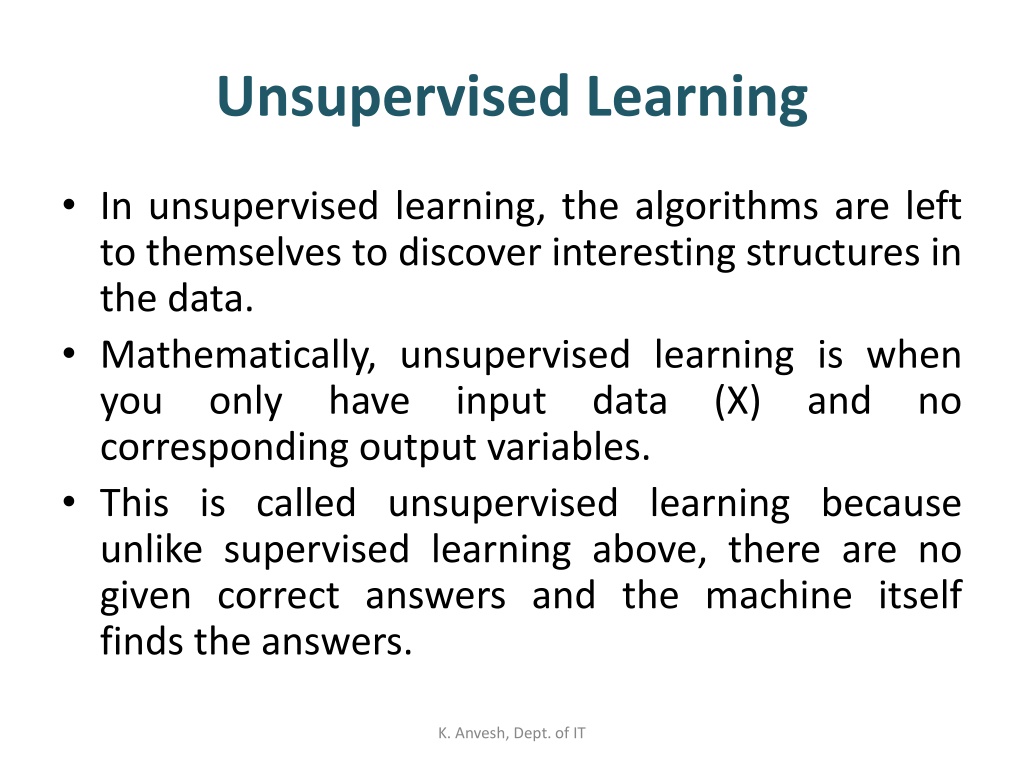 Unsupervised Learning

• In unsupervised learning, the algorithms are left to themselves to discover interesting structures in the data.
• Mathematically, unsupervised learning is when you only have input data (X) and no corresponding output variables.
• This is called unsupervised learning because unlike supervised learning above, there are no given correct answers and the machine itself finds the answers.

K. Anvesh, Dept. of IT